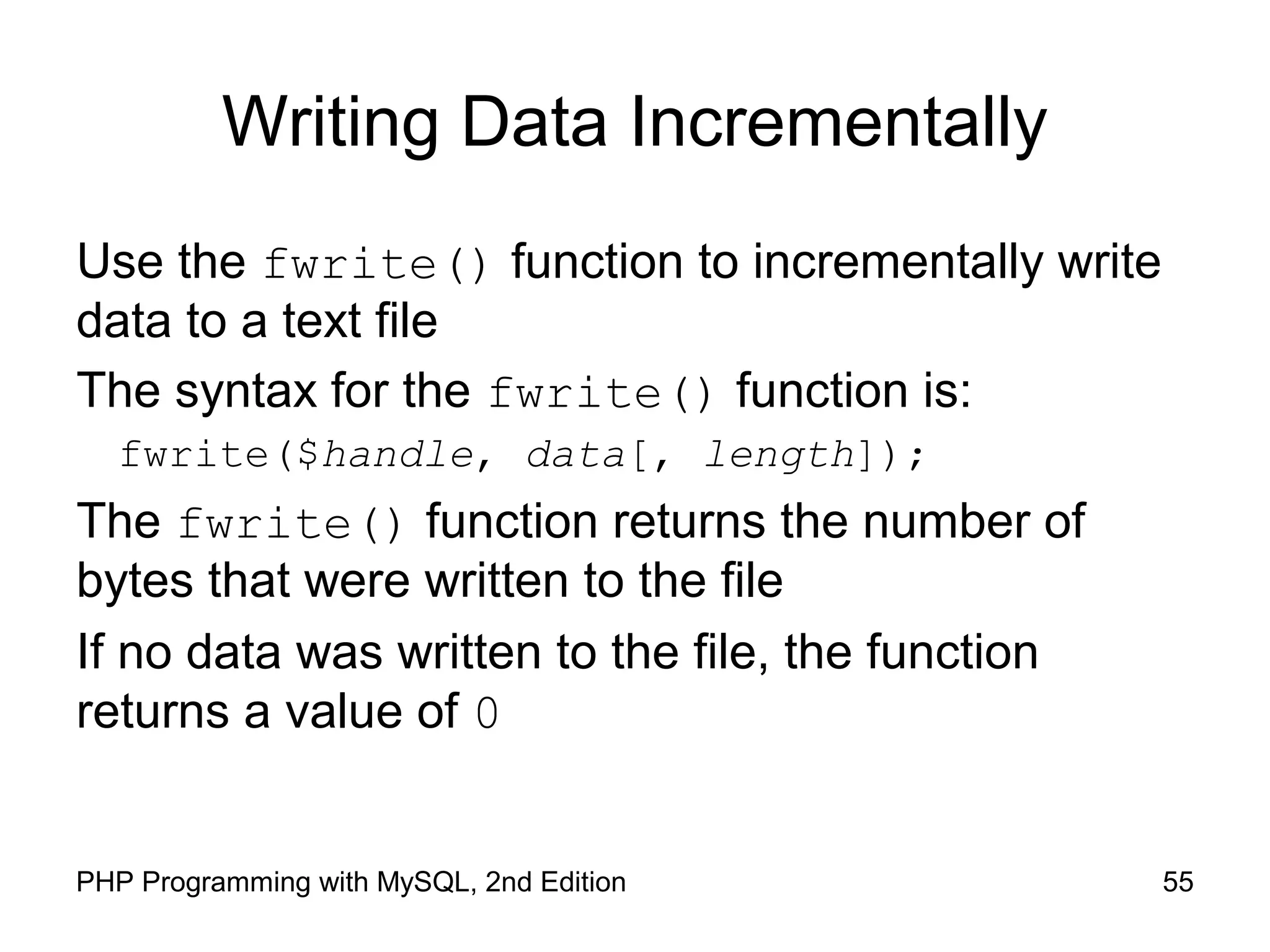 Writing Data Incrementally

Use the fwrite() function to incrementally write data to a text file

The syntax for the fwrite() function is:

fwrite($handle, data[, length]);

The fwrite() function returns the number of bytes that were written to the file

If no data was written to the file, the function returns a value of 0

PHP Programming with MySQL, 2nd Edition

55